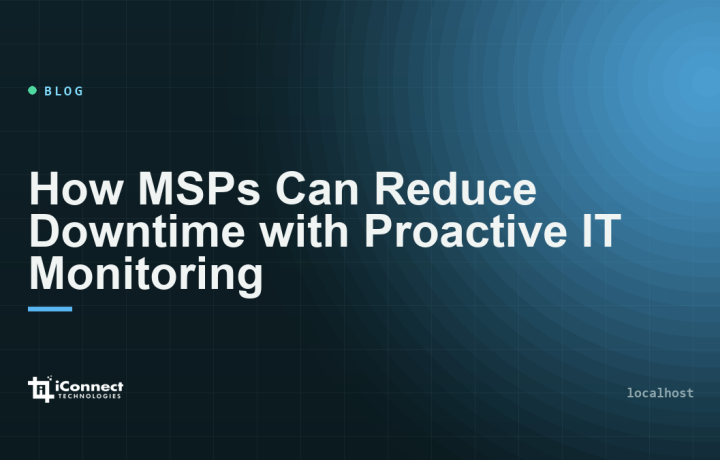 BLOG

How MSPs Can Reduce Downtime with Proactive IT Monitoring

iConnect TECHNOLOGIES

localhost